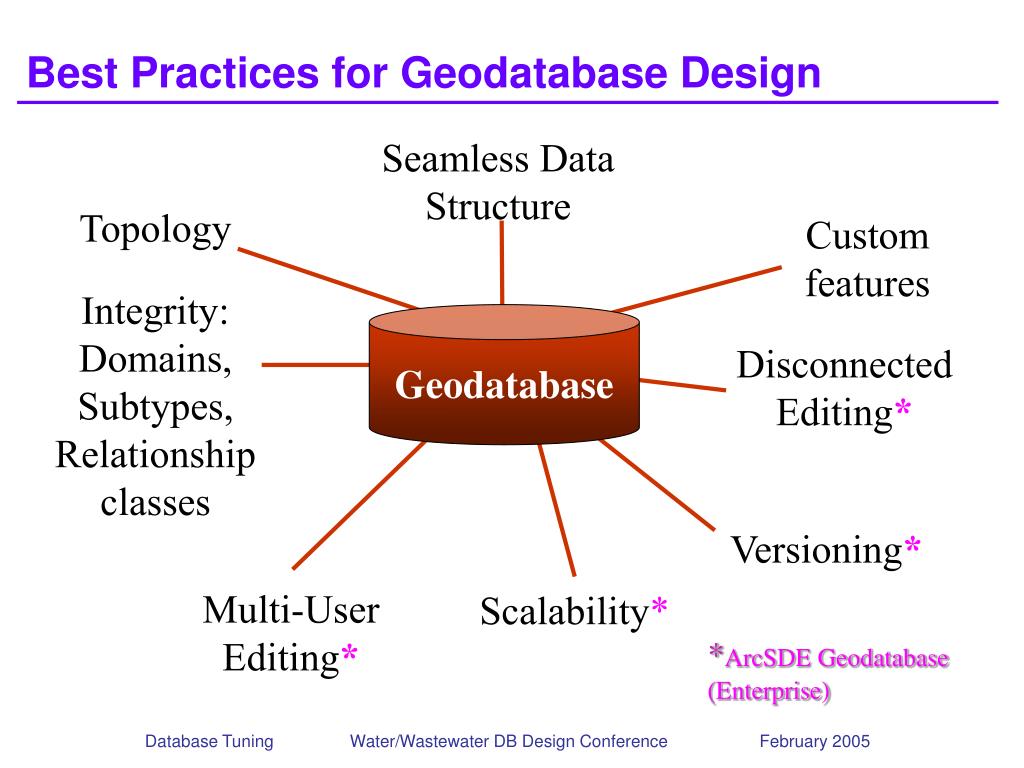 Best Practices for Geodatabase Design

Seamless Data Structure

Topology

Custom features

Integrity: Domains, Subtypes, Relationship classes

Geodatabase

Disconnected Editing*

Versioning*

Multi-User Editing*

Scalability*

*ArcSDE Geodatabase (Enterprise)

Database Tuning Water/Wastewater DB Design Conference February 2005